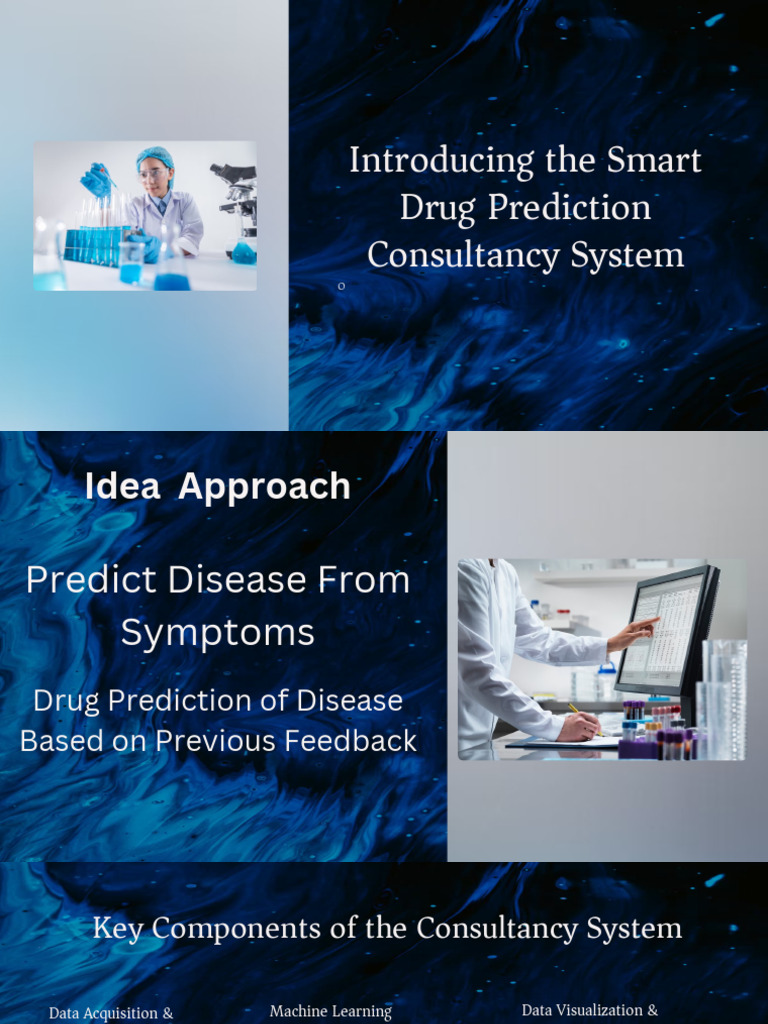 Introducing the Smart Drug Prediction Consultancy System

Idea Approach

Predict Disease From Symptoms

Drug Prediction of Disease Based on Previous Feedback

Key Components of the Consultancy System

Data Acquisition &

Machine Learning

Data Visualization &